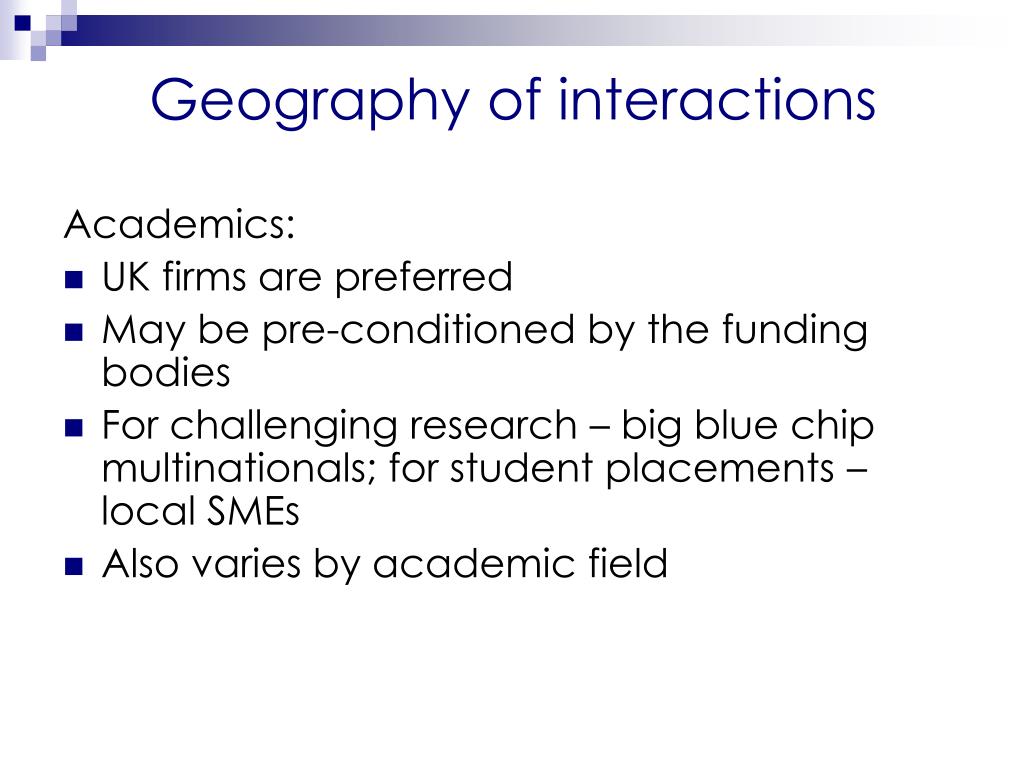 Geography of interactions

Academics:

- UK firms are preferred
- May be pre-conditioned by the funding bodies
- For challenging research – big blue chip multinationals; for student placements – local SMEs
- Also varies by academic field